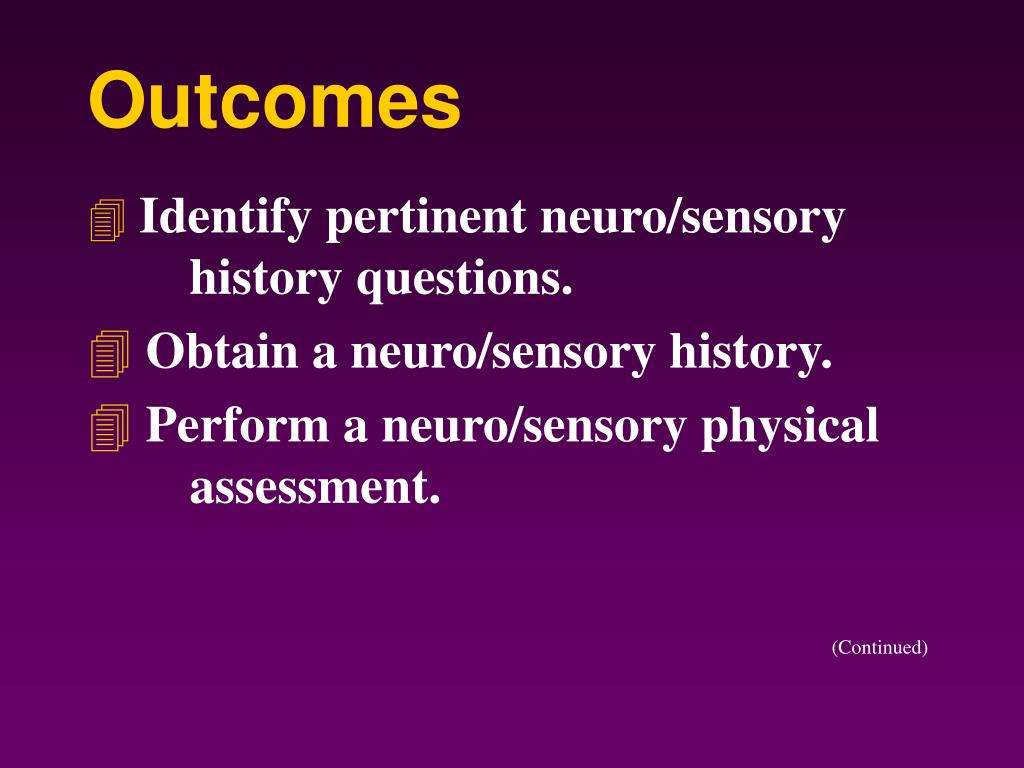 Outcomes

Identify pertinent neuro/sensory history questions.

Obtain a neuro/sensory history.

Perform a neuro/sensory physical assessment.

(Continued)